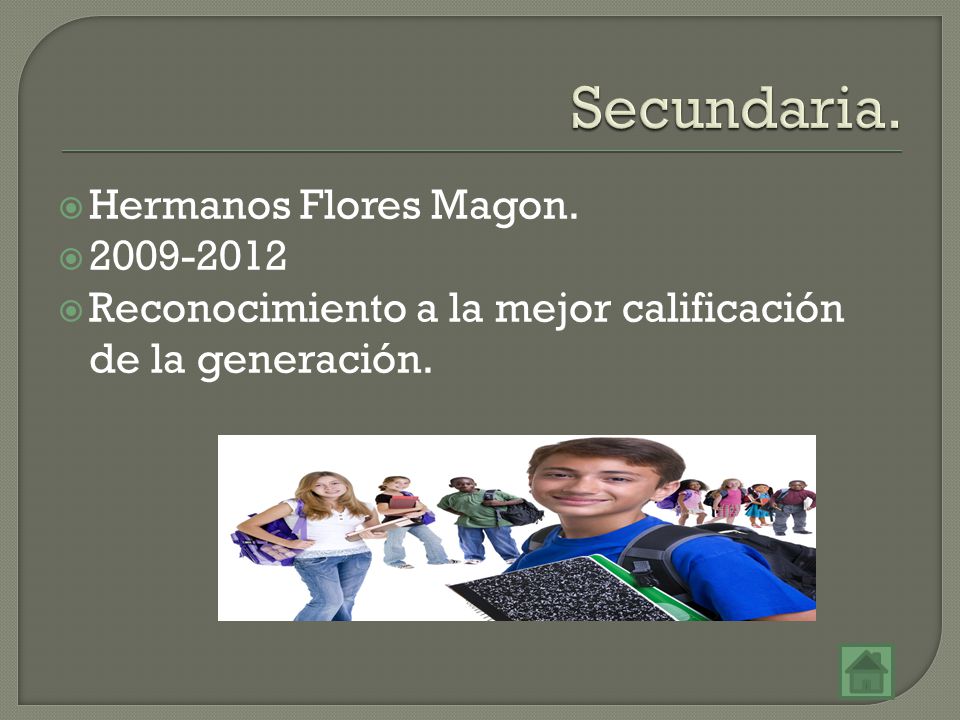 Secundaria.

Hermanos Flores Magon.

2009-2012

Reconocimiento a la mejor calificación de la generación.